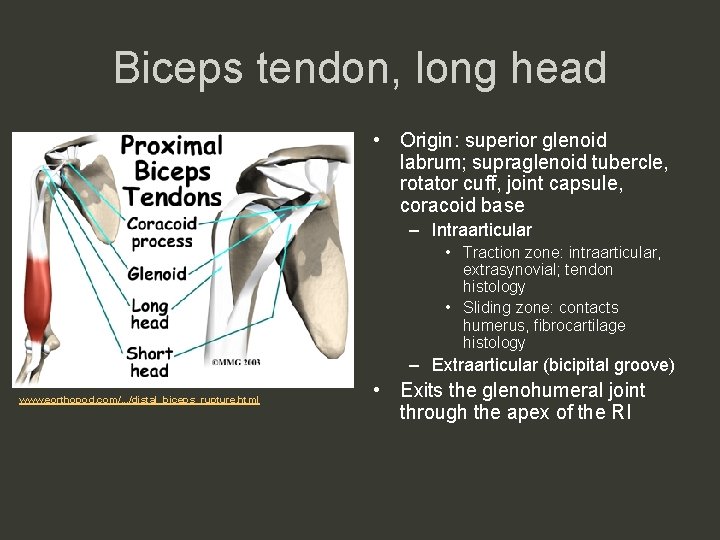 Biceps tendon, long head

Proximal Biceps Tendons

Coracoid process

Glenoid

Long head

Short head

©MMG 2003

www.eorthopod.com/.../distal_biceps_rupture.html

• Origin: superior glenoid labrum; supraglenoid tubercle, rotator cuff, joint capsule, coracoid base
– Intraarticular
• Traction zone: intraarticular, extrasynovial; tendon histology
• Sliding zone: contacts humerus, fibrocartilage histology
– Extraarticular (bicipital groove)
• Exits the glenohumeral joint through the apex of the RI